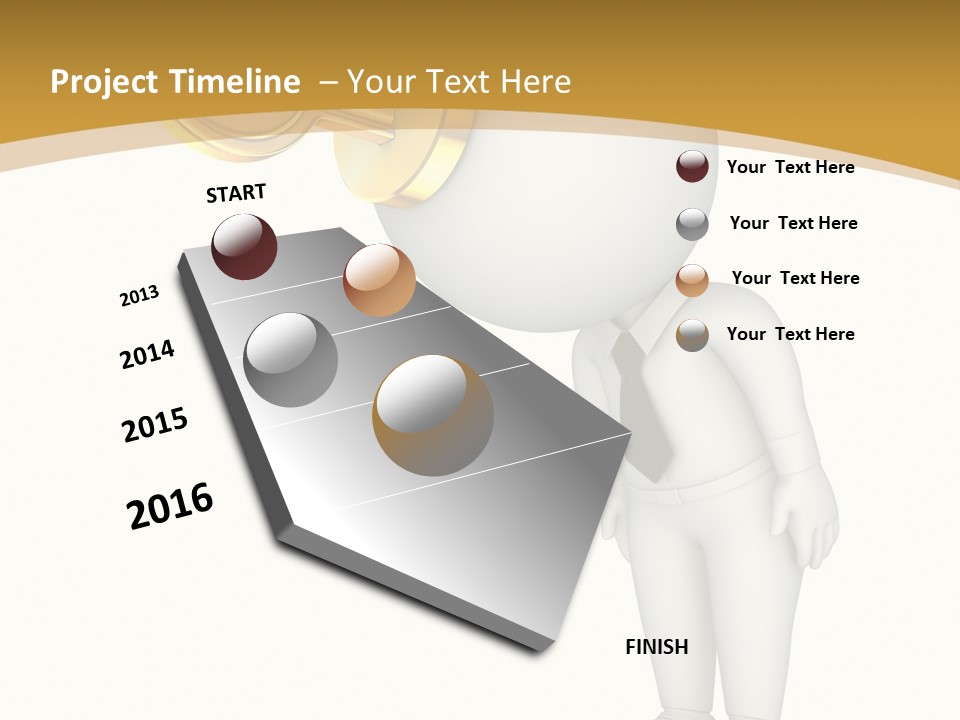 Project Timeline – Your Text Here

START

2013

2014

2015

2016

FINISH

Your Text Here

Your Text Here

Your Text Here

Your Text Here